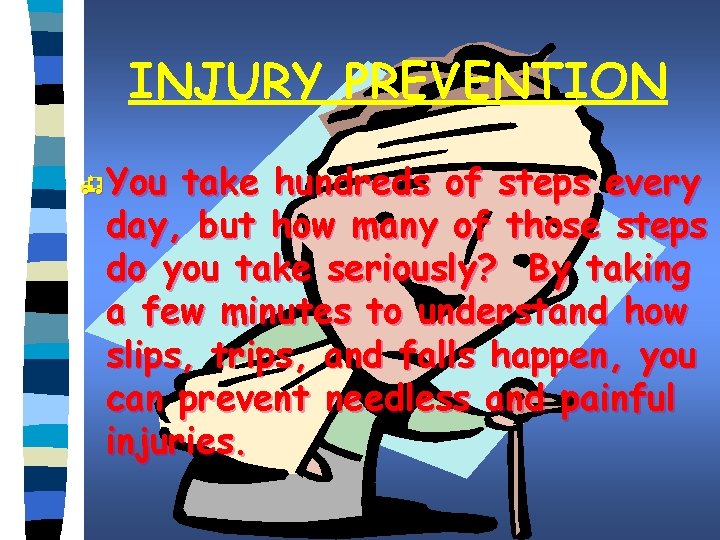 INJURY PREVENTION

You take hundreds of steps every day, but how many of those steps do you take seriously? By taking a few minutes to understand how slips, trips, and falls happen, you can prevent needless and painful injuries.